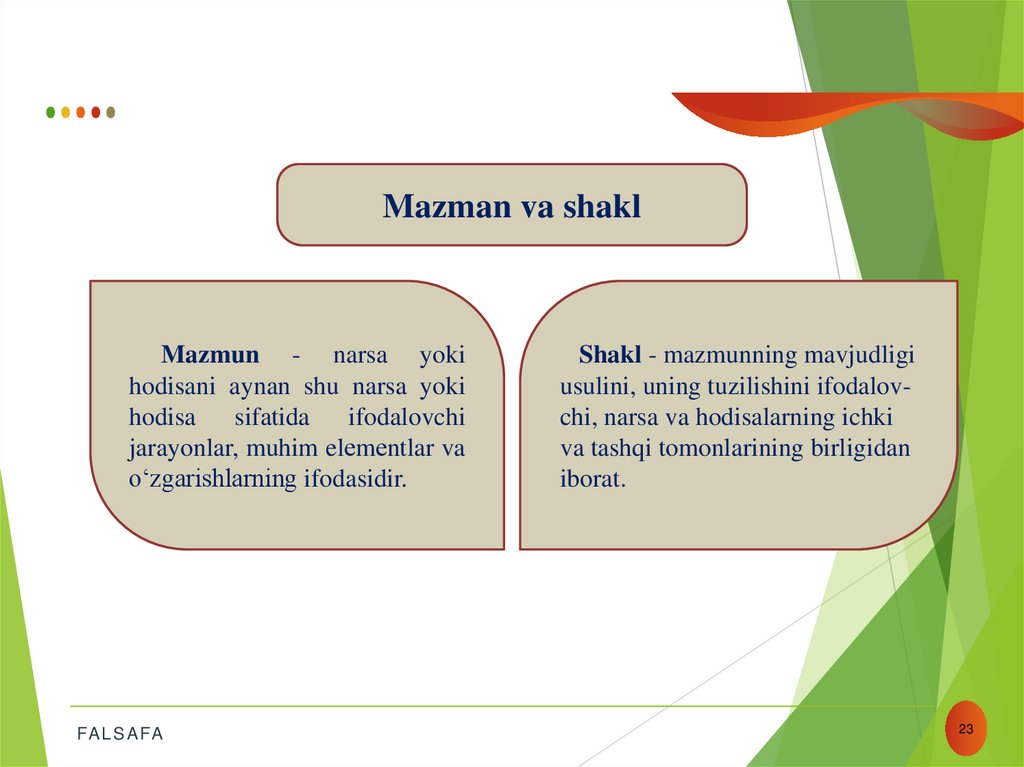 Mazman va shakl

Mazmun - narsa yoki hodisani aynan shu narsa yoki hodisa sifatida ifodalovchi jarayonlar, muhim elementlar va o‘zgarishlarning ifodasidir.

Shakl - mazmunning mavjudligi usulini, uning tuzilishini ifodalovchi, narsa va hodisalarning ichki va tashqi tomonlarining birligidan iborat.

FALSAFA

23